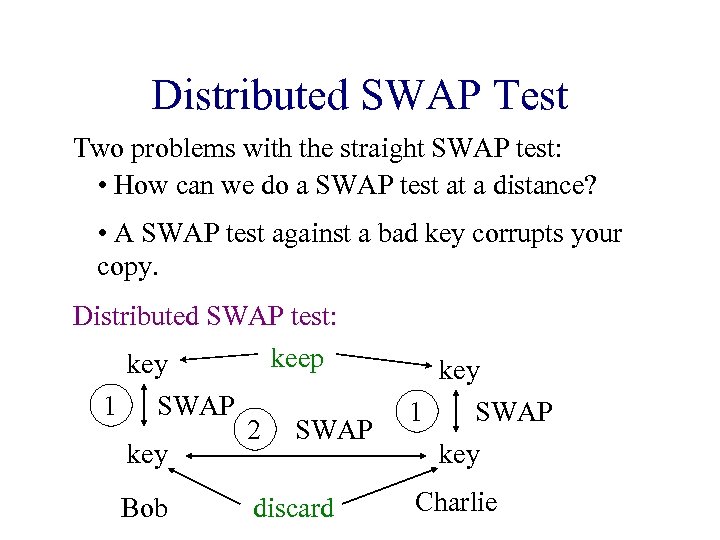 Distributed SWAP Test

Two problems with the straight SWAP test:

• How can we do a SWAP test at a distance?

• A SWAP test against a bad key corrupts your copy.

Distributed SWAP test:

key keep key

1 SWAP 2 SWAP 1 SWAP

key key

Bob discard Charlie